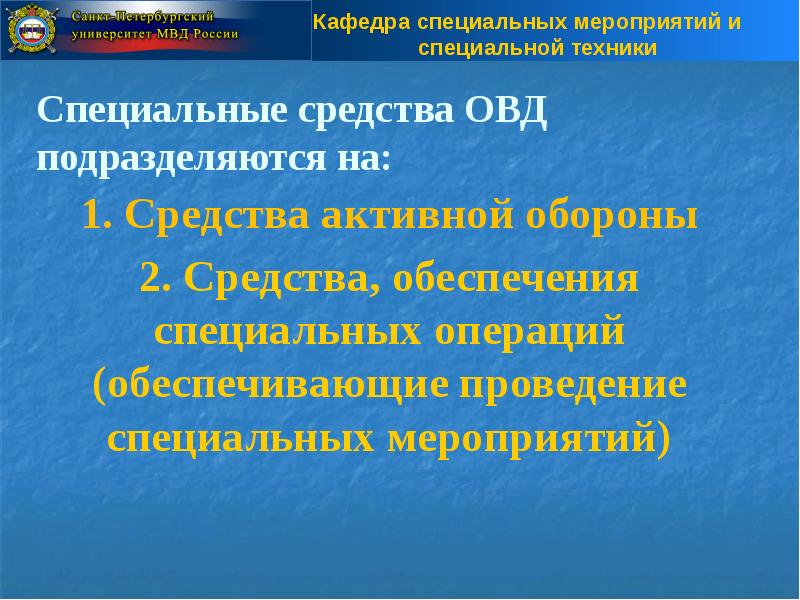 Санкт-Петербургский университет МВД России

Кафедра специальных мероприятий и специальной техники

Специальные средства ОВД подразделяются на:

1. Средства активной обороны

2. Средства, обеспечения специальных операций (обеспечивающие проведение специальных мероприятий)